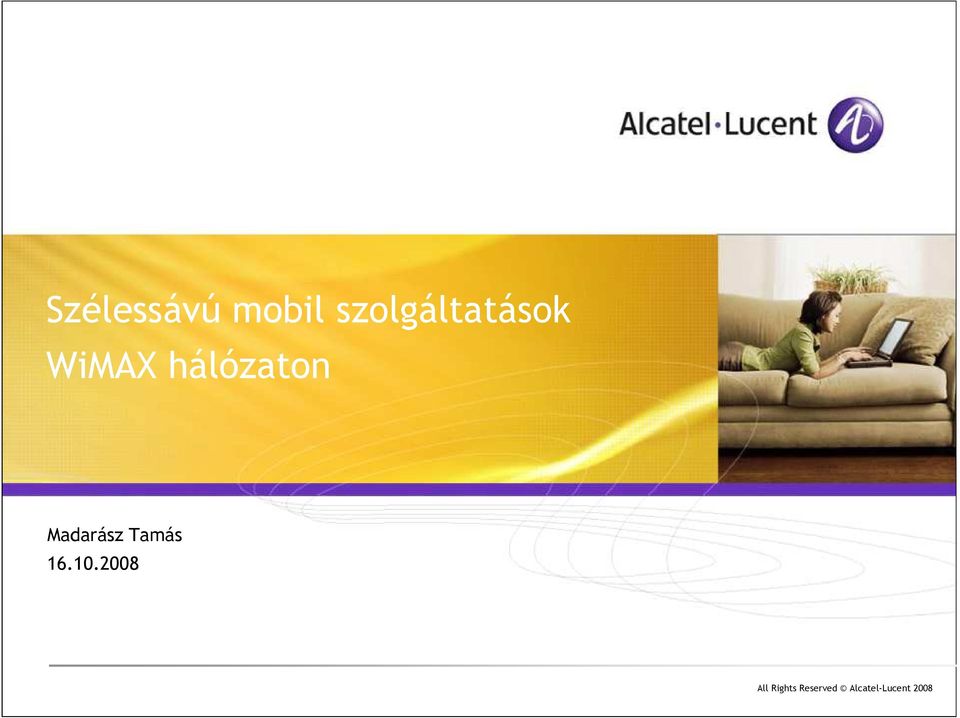 Alcatel·Lucent

Szélessávú mobil szolgáltatások
WiMAX hálózaton

Madarász Tamás
16.10.2008

All Rights Reserved © Alcatel-Lucent 2008